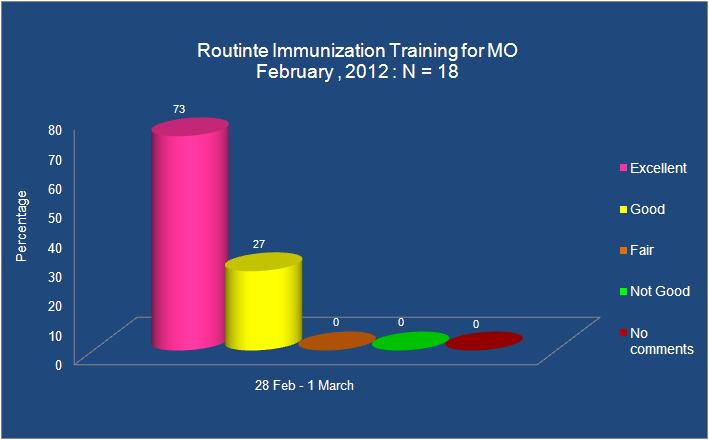 Routinte Immunization Training for MO
February , 2012 : N = 18

Percentage

80
70
60
50
40
30
20
10
0

73
27
0
0
0

28 Feb - 1 March

Excellent
Good
Fair
Not Good
No comments